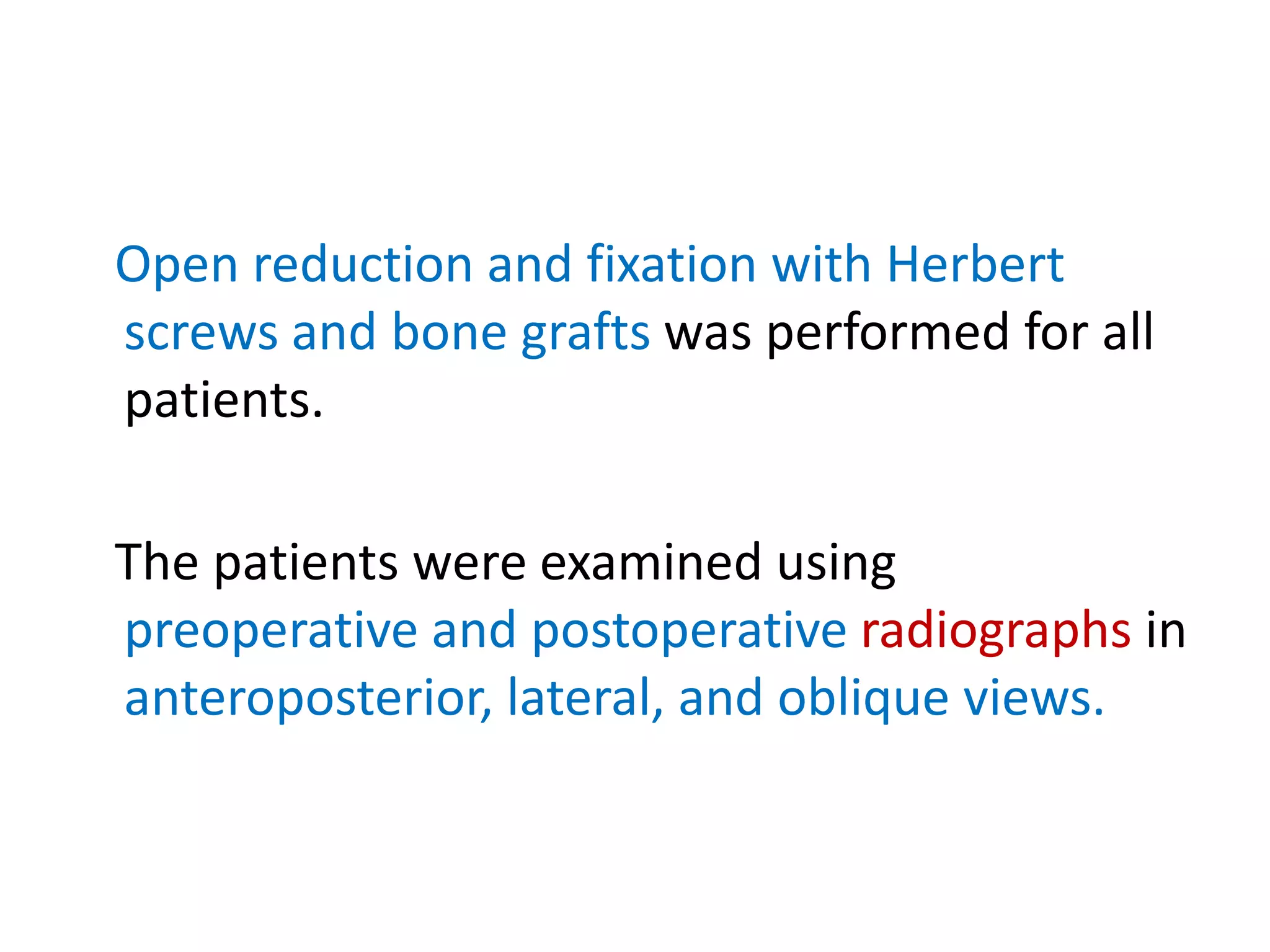 Open reduction and fixation with Herbert screws and bone grafts was performed for all patients.

The patients were examined using preoperative and postoperative radiographs in anteroposterior, lateral, and oblique views.